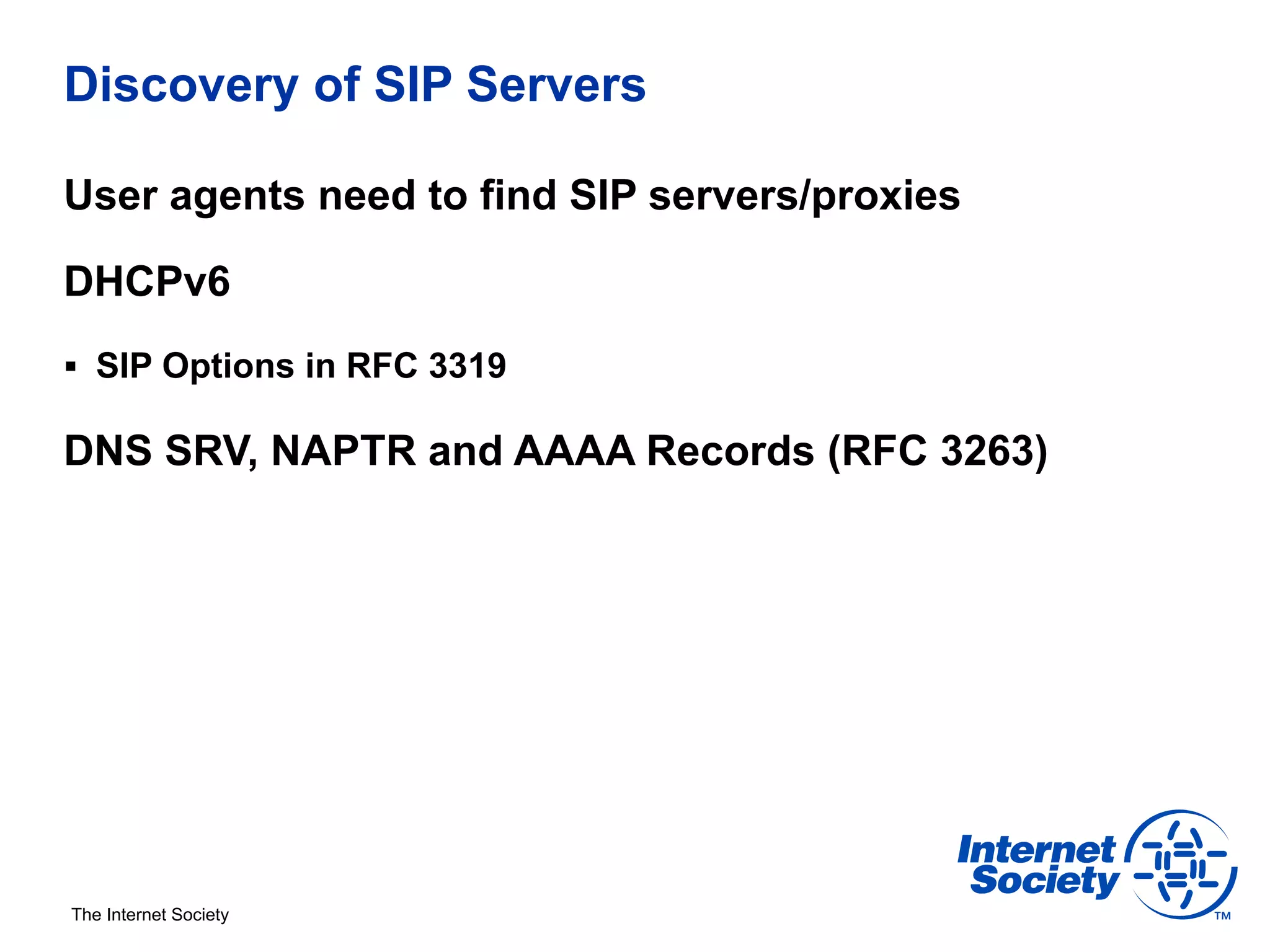 Discovery of SIP Servers

User agents need to find SIP servers/proxies

DHCPv6

▪ SIP Options in RFC 3319

DNS SRV, NAPTR and AAAA Records (RFC 3263)

The Internet Society

Internet Society ™